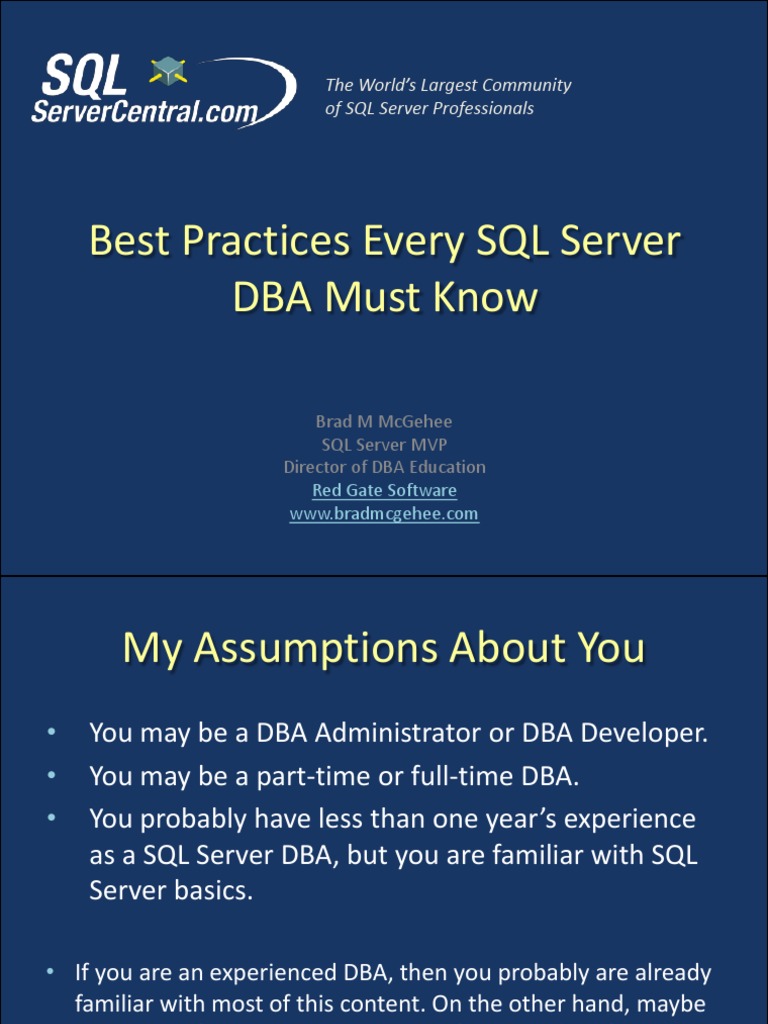 SQL ServerCentral.com

The World's Largest Community of SQL Server Professionals

Best Practices Every SQL Server DBA Must Know

Brad M McGehee
SQL Server MVP
Director of DBA Education
Red Gate Software
www.bradmcgehee.com

My Assumptions About You

• You may be a DBA Administrator or DBA Developer.
• You may be a part-time or full-time DBA.
• You probably have less than one year's experience as a SQL Server DBA, but you are familiar with SQL Server basics.

• If you are an experienced DBA, then you probably are already familiar with most of this content. On the other hand, maybe